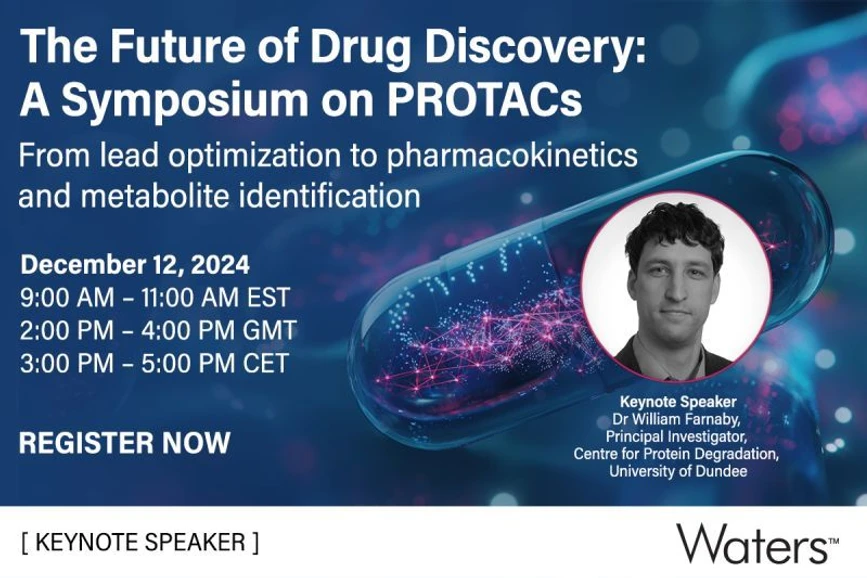 The Future of Drug Discovery: A Symposium on PROTACs

From lead optimization to pharmacokinetics and metabolite identification

December 12, 2024
9:00 AM – 11:00 AM EST
2:00 PM – 4:00 PM GMT
3:00 PM – 5:00 PM CET

REGISTER NOW

Keynote Speaker
Dr William Farnaby,
Principal Investigator,
Centre for Protein Degradation,
University of Dundee

[ KEYNOTE SPEAKER ]

Waters™